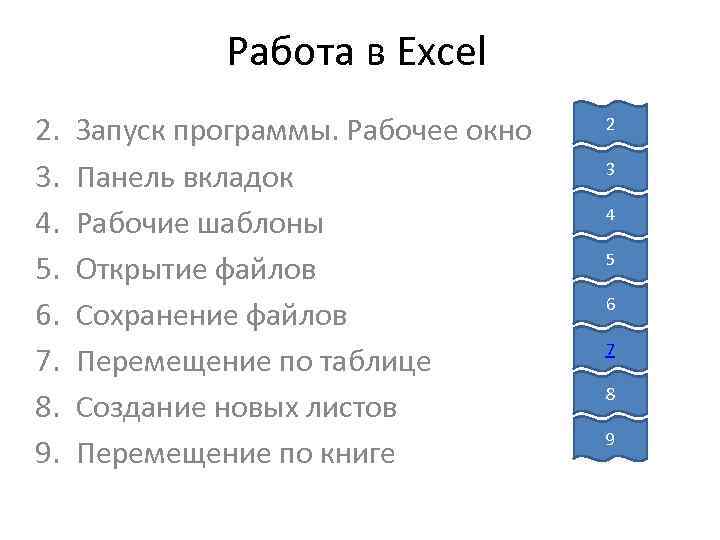 Работа в Excel

2. Запуск программы. Рабочее окно
3. Панель вкладок
4. Рабочие шаблоны
5. Открытие файлов
6. Сохранение файлов
7. Перемещение по таблице
8. Создание новых листов
9. Перемещение по книге

2
3
4
5
6
7
8
9